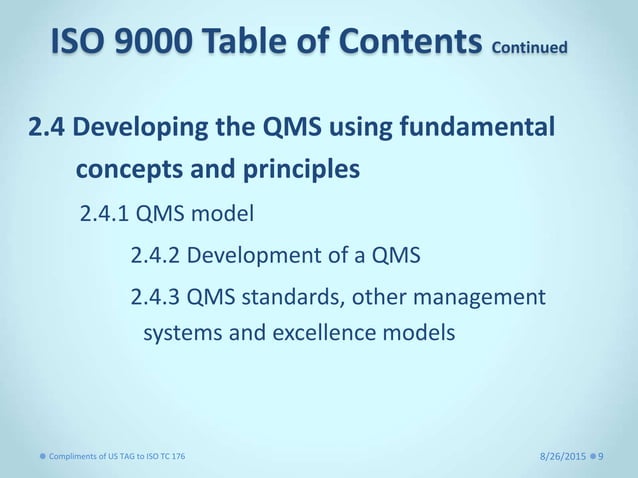 ISO 9000 Table of Contents Continued

2.4 Developing the QMS using fundamental concepts and principles

2.4.1 QMS model

2.4.2 Development of a QMS

2.4.3 QMS standards, other management systems and excellence models

Compliments of US TAG to ISO TC 176

8/26/2015 9